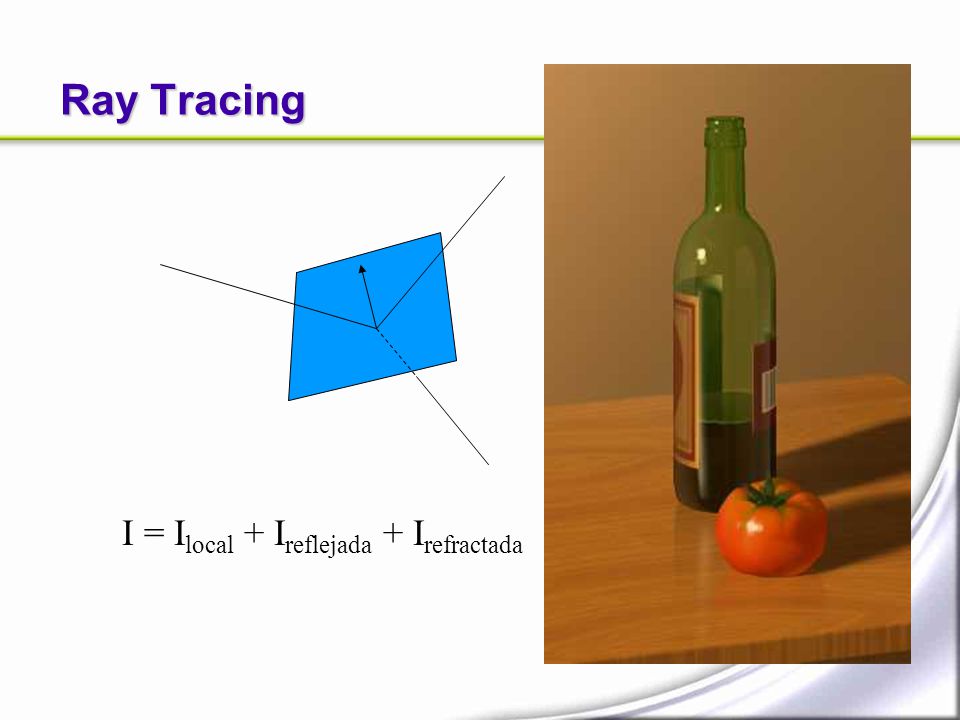 Ray Tracing

$I = I_{local} + I_{reflejada} + I_{refractada}$